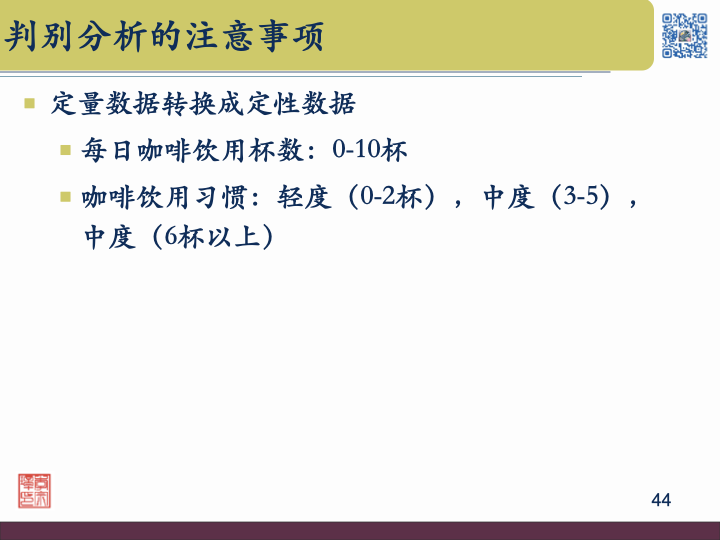 判别分析的注意事项

定量数据转换成定性数据

每日咖啡饮用杯数：0-10杯

咖啡饮用习惯：轻度（0-2杯），中度（3-5），中度（6杯以上）

44